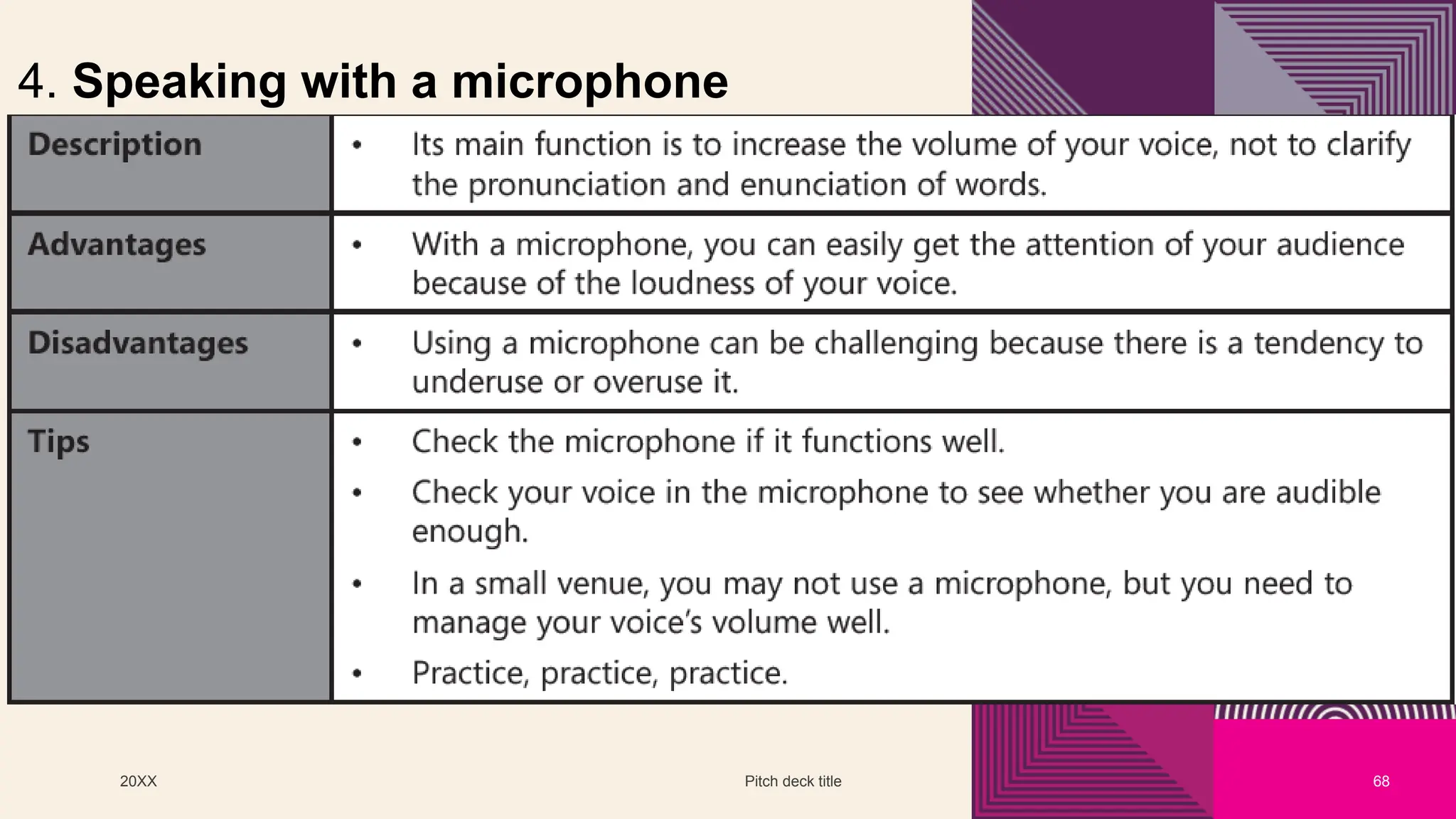 4. Speaking with a microphone

| Description | • Its main function is to increase the volume of your voice, not to clarify the pronunciation and enunciation of words. |
|---|---|
| Advantages | • With a microphone, you can easily get the attention of your audience because of the loudness of your voice. |
| Disadvantages | • Using a microphone can be challenging because there is a tendency to underuse or overuse it. |
| Tips | • Check the microphone if it functions well. • Check your voice in the microphone to see whether you are audible enough. • In a small venue, you may not use a microphone, but you need to manage your voice's volume well. • Practice, practice, practice. |

20XX

Pitch deck title

68